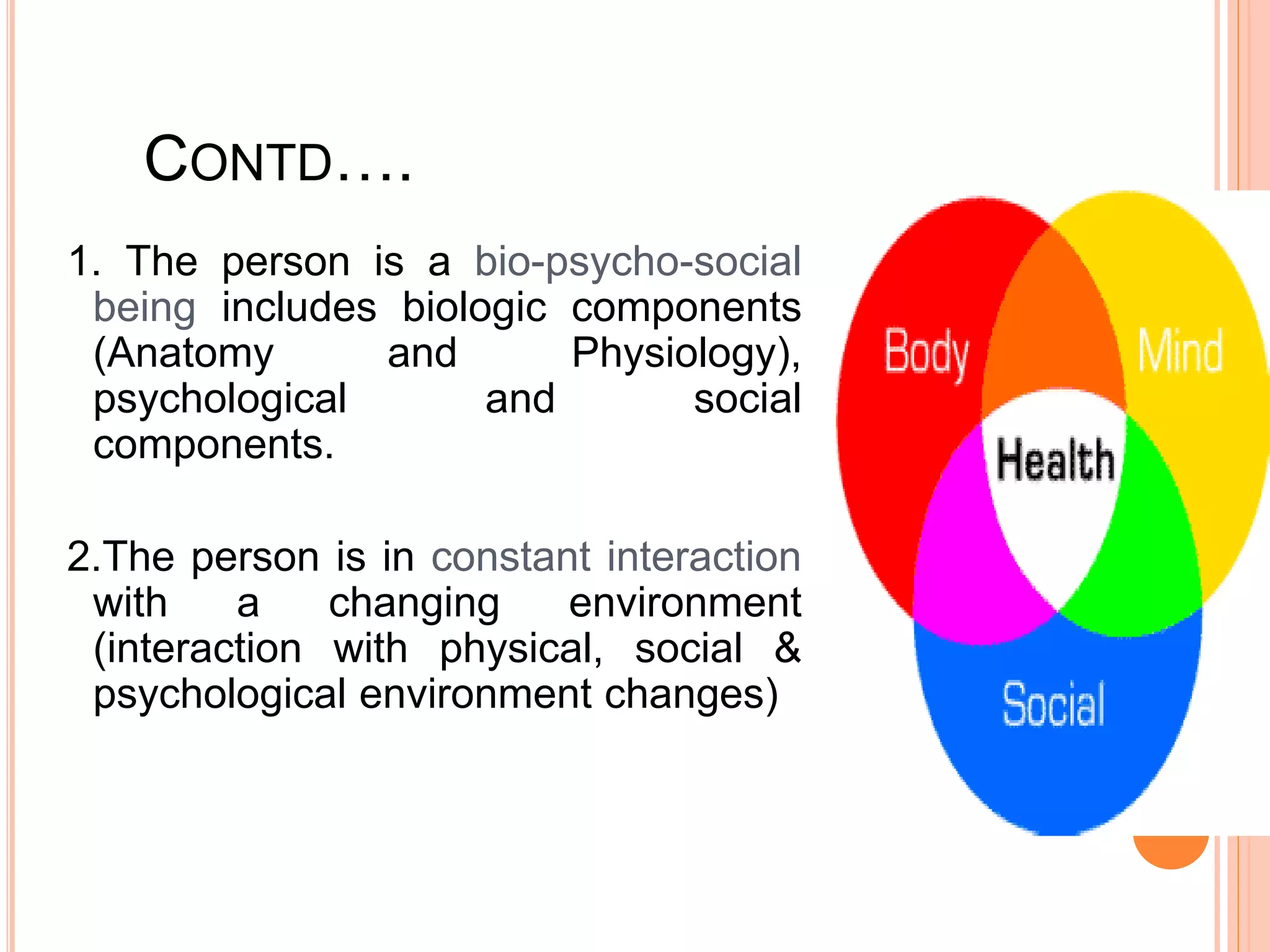 CONTD….

1. The person is a bio-psycho-social being includes biologic components (Anatomy and Physiology), psychological and social components.

2.The person is in constant interaction with a changing environment (interaction with physical, social & psychological environment changes)

Body

Mind

Health

Social